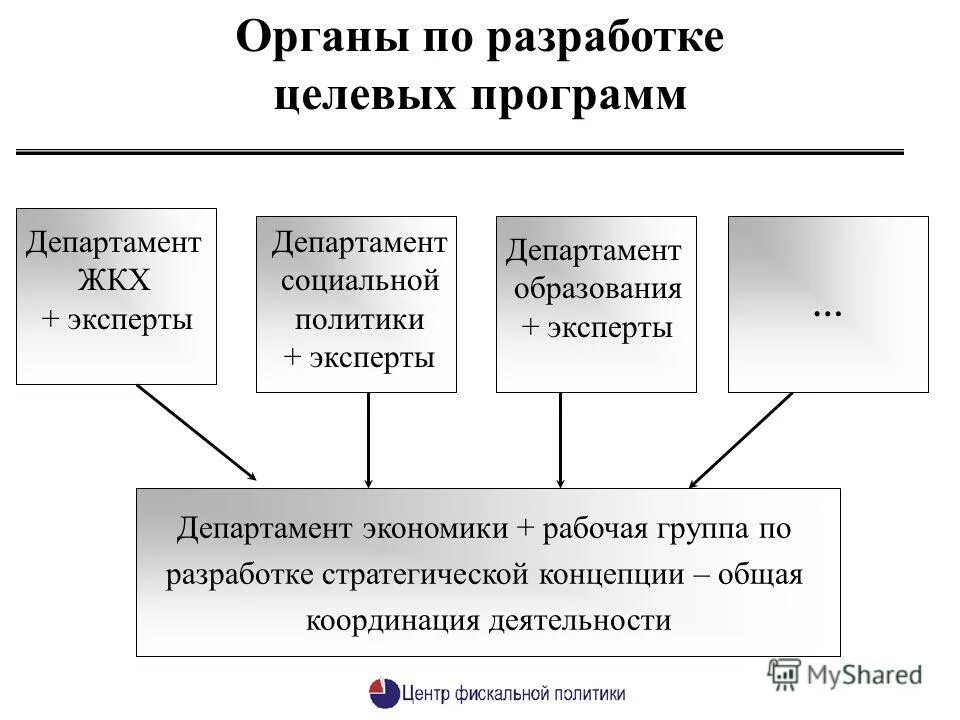 Органы по разработке целевых программ

Департамент ЖКХ + эксперты

Департамент социальной политики + эксперты

Департамент образования + эксперты

...

Департамент экономики + рабочая группа по разработке стратегической концепции – общая координация деятельности

Центр фискальной политики

MyShared